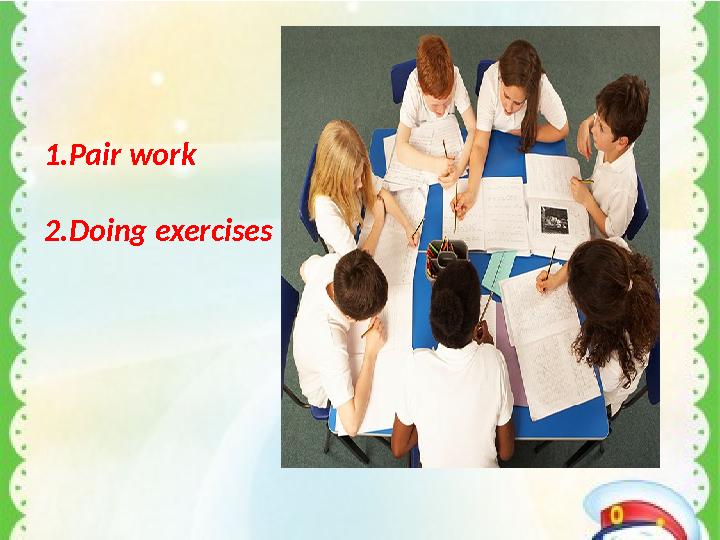 1.Pair work

2.Doing exercises